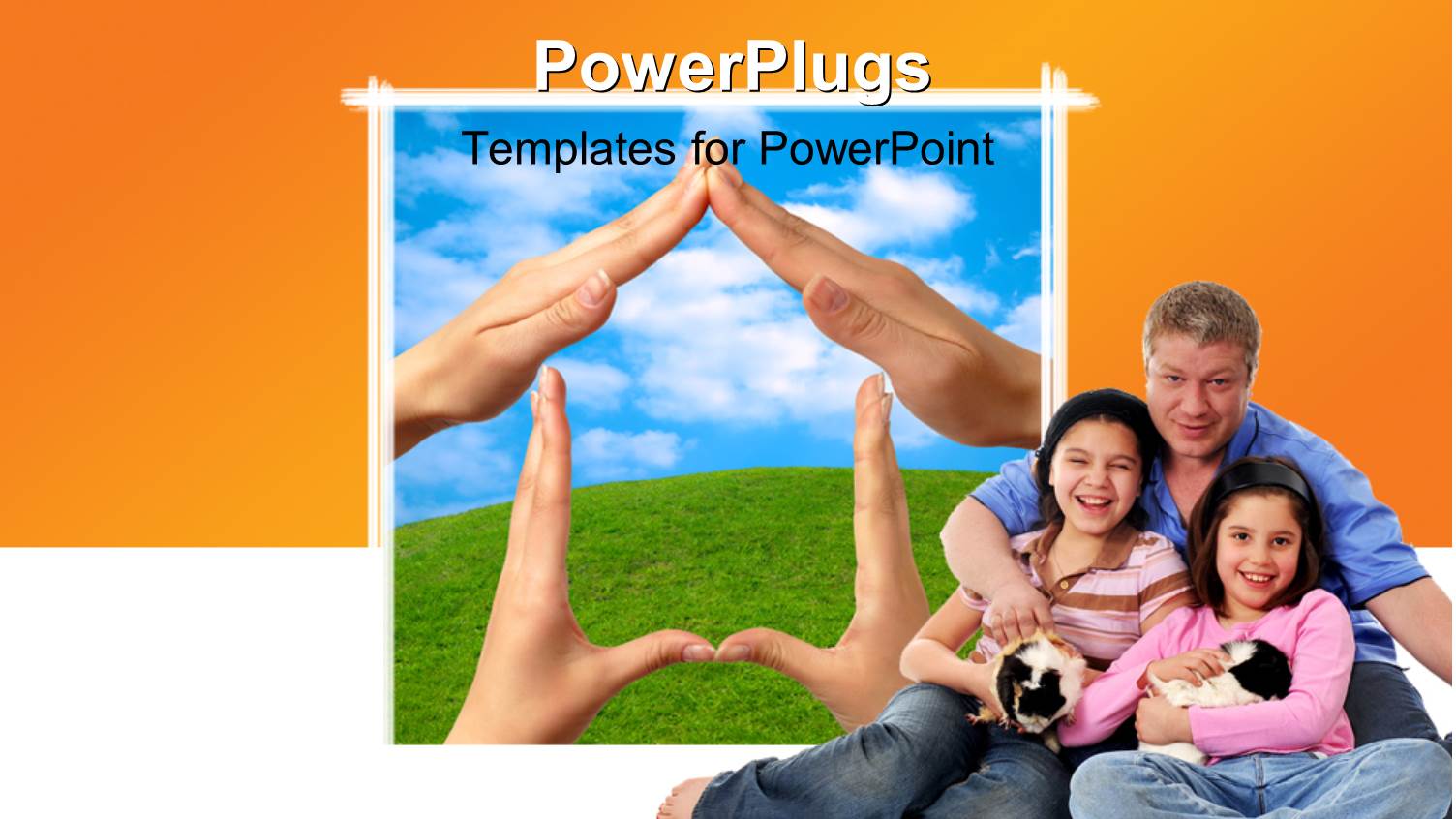 PowerPlugs

Templates for PowerPoint